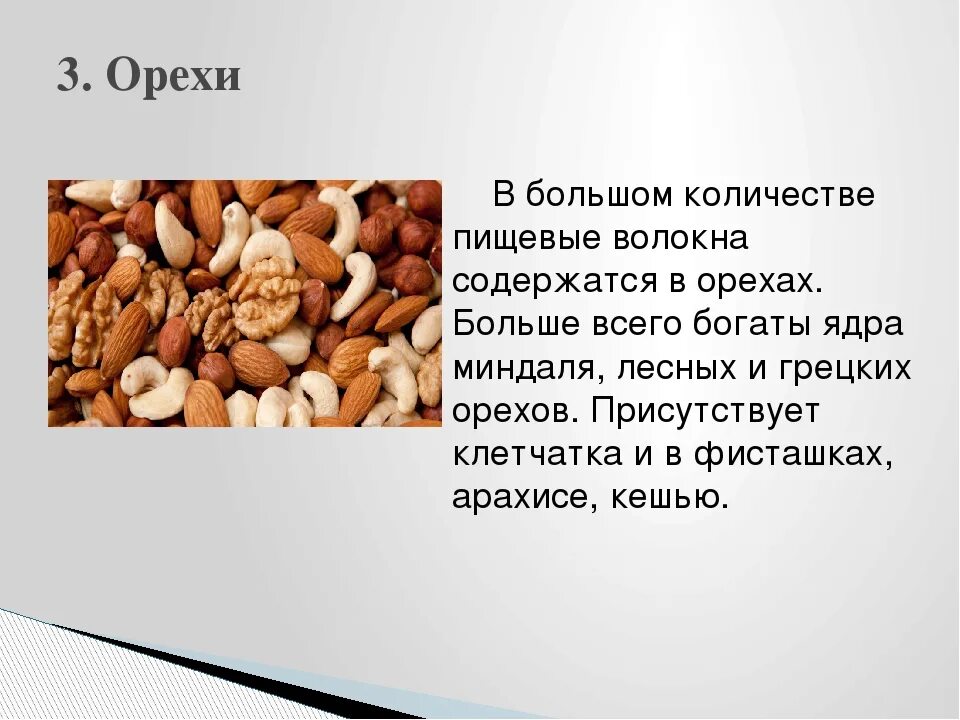 3. Орехи

В большом количестве пищевые волокна содержатся в орехах. Больше всего богаты ядра миндаля, лесных и грецких орехов. Присутствует клетчатка и в фисташках, арахисе, кешью.